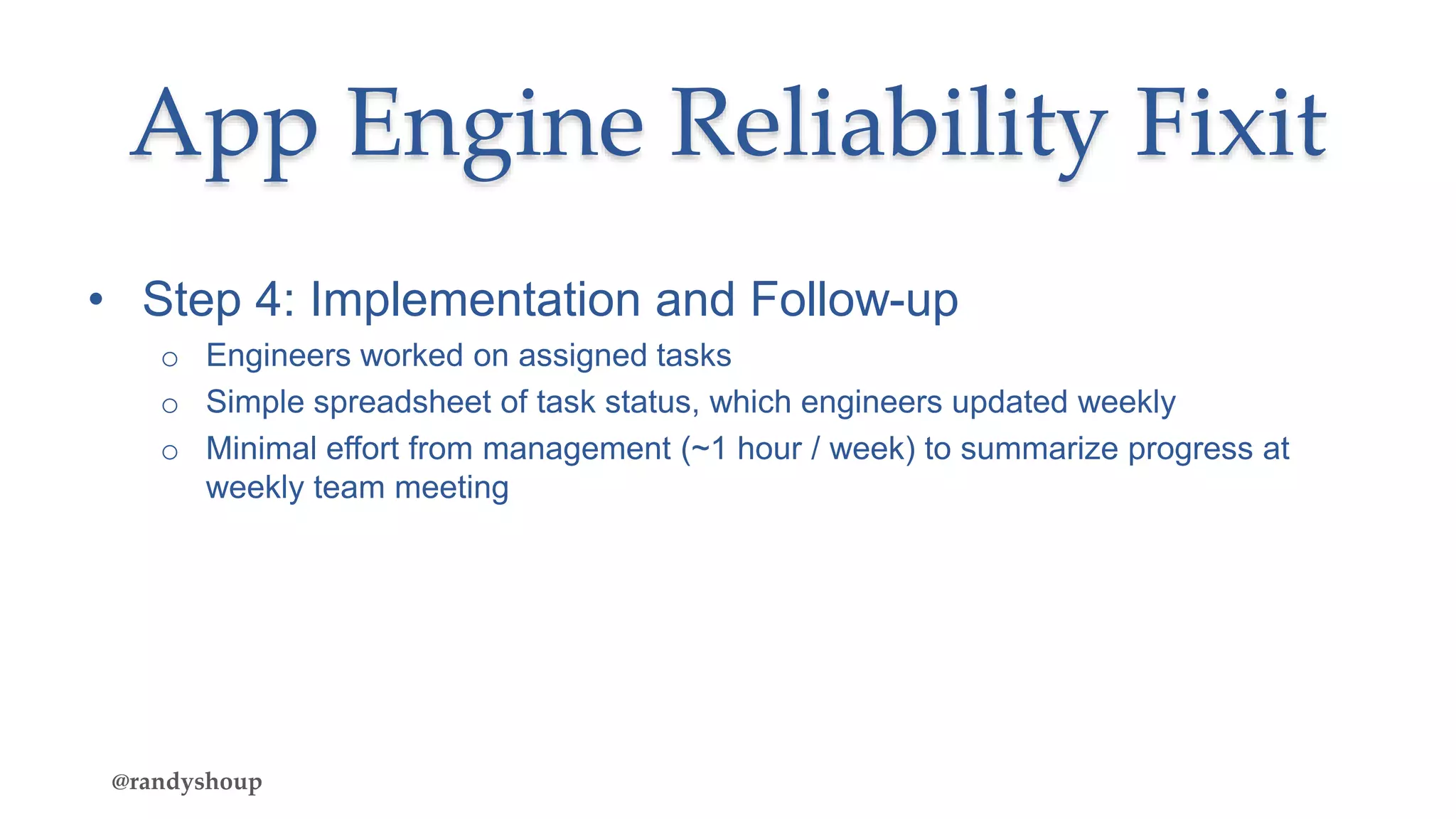 App Engine Reliability Fixit

• Step 4: Implementation and Follow-up
  ○ Engineers worked on assigned tasks
  ○ Simple spreadsheet of task status, which engineers updated weekly
  ○ Minimal effort from management (~1 hour / week) to summarize progress at weekly team meeting

@randyshoup